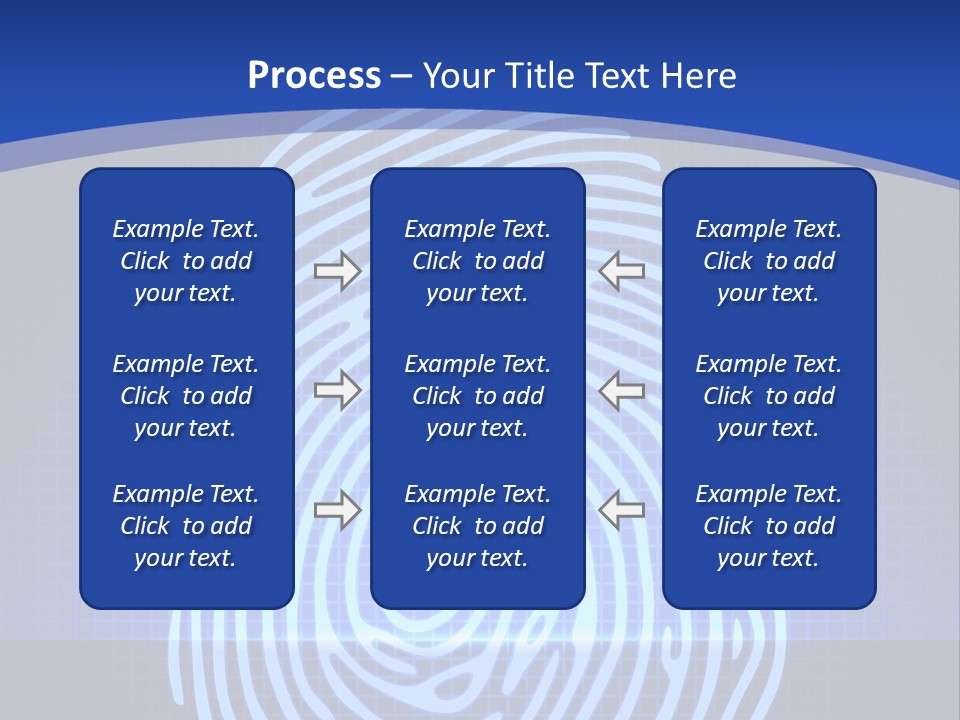 Process – Your Title Text Here

Example Text. Click to add your text.

Example Text. Click to add your text.

Example Text. Click to add your text.

Example Text. Click to add your text.

Example Text. Click to add your text.

Example Text. Click to add your text.

Example Text. Click to add your text.

Example Text. Click to add your text.

Example Text. Click to add your text.